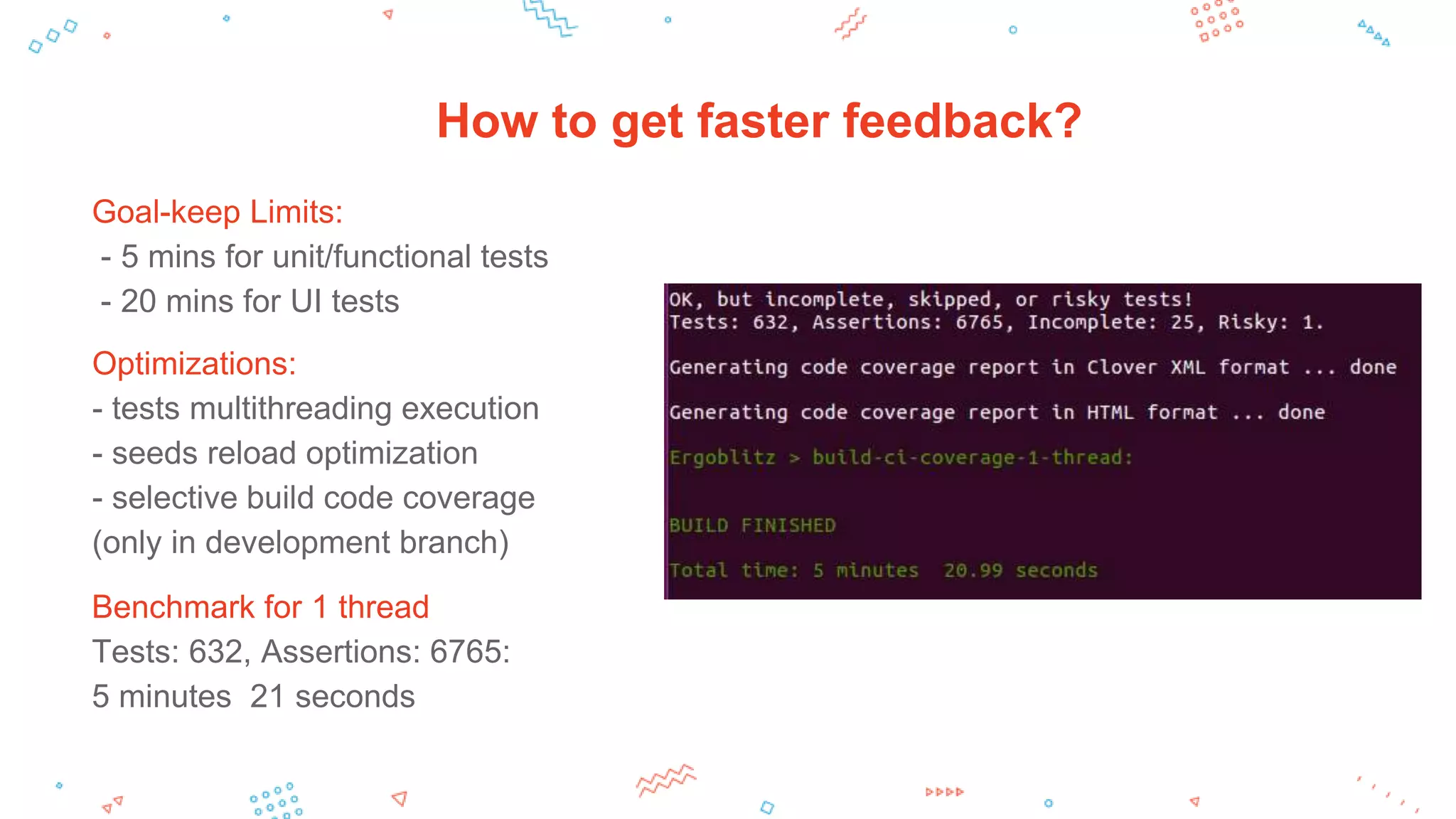 How to get faster feedback?

Goal-keep Limits:
- 5 mins for unit/functional tests
- 20 mins for UI tests

Optimizations:
- tests multithreading execution
- seeds reload optimization
- selective build code coverage (only in development branch)

Benchmark for 1 thread
Tests: 632, Assertions: 6765:
5 minutes 21 seconds

OK, but incomplete, skipped, or risky tests!
Tests: 632, Assertions: 6765, Incomplete: 25, Risky: 1.

Generating code coverage report in Clover XML format ... done

Generating code coverage report in HTML format ... done

Ergoblitz > build-ci-coverage-1-thread:

BUILD FINISHED

Total time: 5 minutes 20.99 seconds